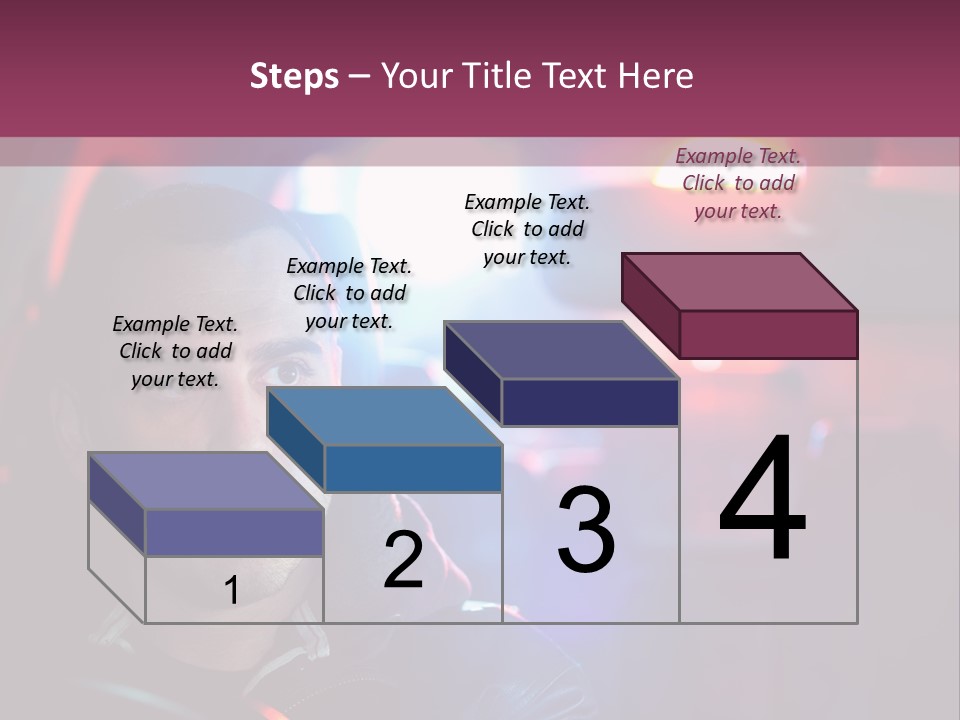 Steps – Your Title Text Here

Example Text. Click to add your text.

Example Text. Click to add your text.

Example Text. Click to add your text.

Example Text. Click to add your text.

1

2

3

4